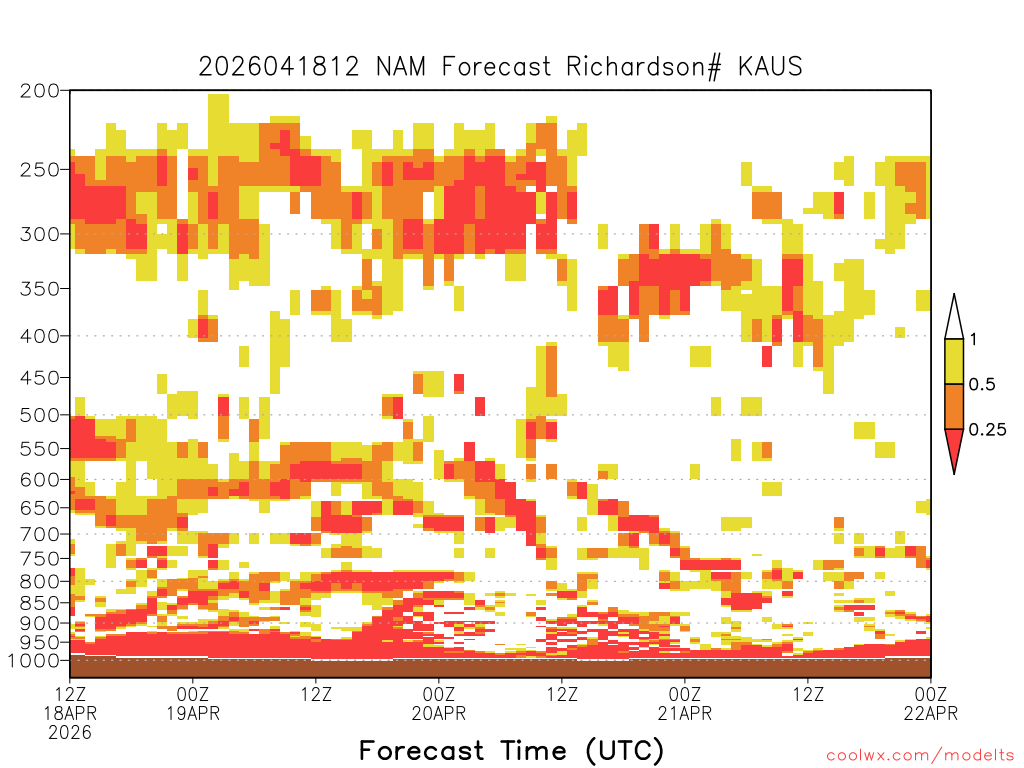 2026041812 NAM Forecast Richardson# KAUS

200
250
300
350
400
450
500
550
600
650
700
750
800
850
900
950
1000

1
0.5
0.25

12Z 18APR 2026
00Z 19APR
12Z
00Z 20APR
12Z
00Z 21APR
12Z
00Z 22APR

Forecast Time (UTC)

coolwx.com/modelts